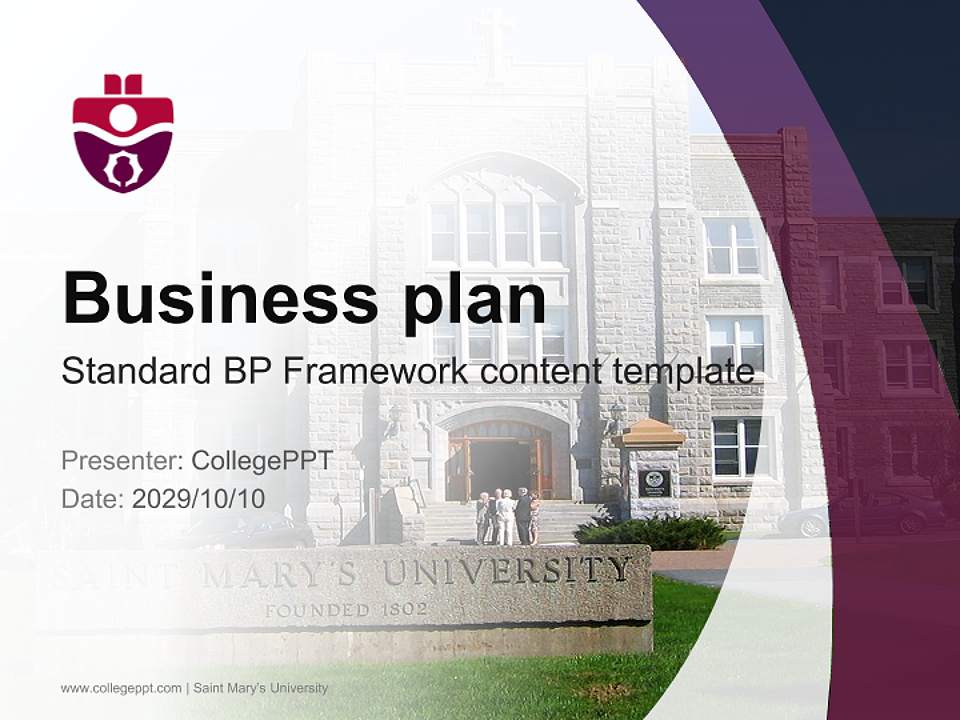 Business plan

Standard BP Framework content template

Presenter: CollegePPT
Date: 2029/10/10

SAINT MARY'S UNIVERSITY
FOUNDED 1802

www.collegeppt.com | Saint Mary's University